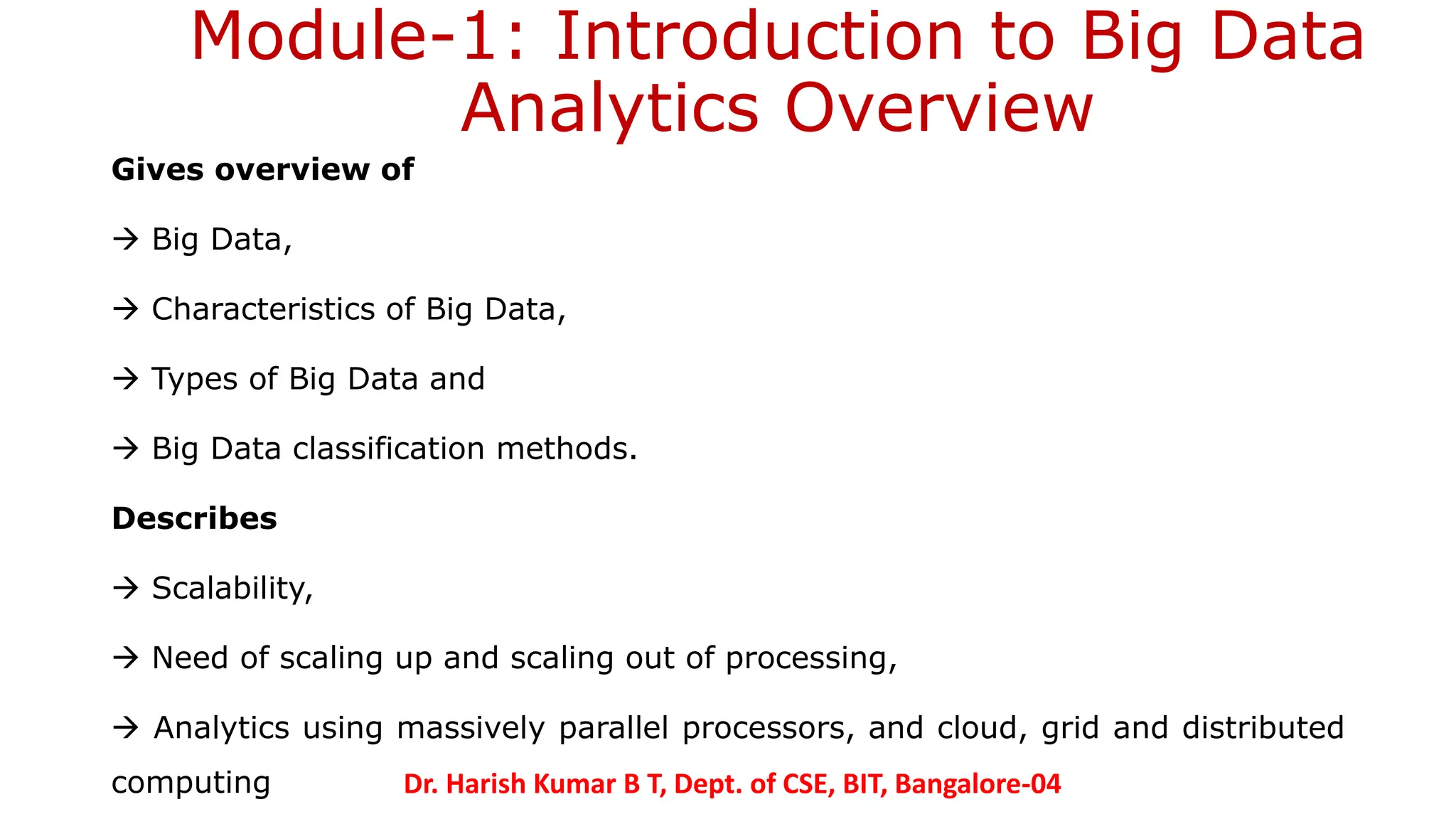 Module-1: Introduction to Big Data Analytics Overview

**Gives overview of**

→ Big Data,

→ Characteristics of Big Data,

→ Types of Big Data and

→ Big Data classification methods.

**Describes**

→ Scalability,

→ Need of scaling up and scaling out of processing,

→ Analytics using massively parallel processors, and cloud, grid and distributed computing

Dr. Harish Kumar B T, Dept. of CSE, BIT, Bangalore-04